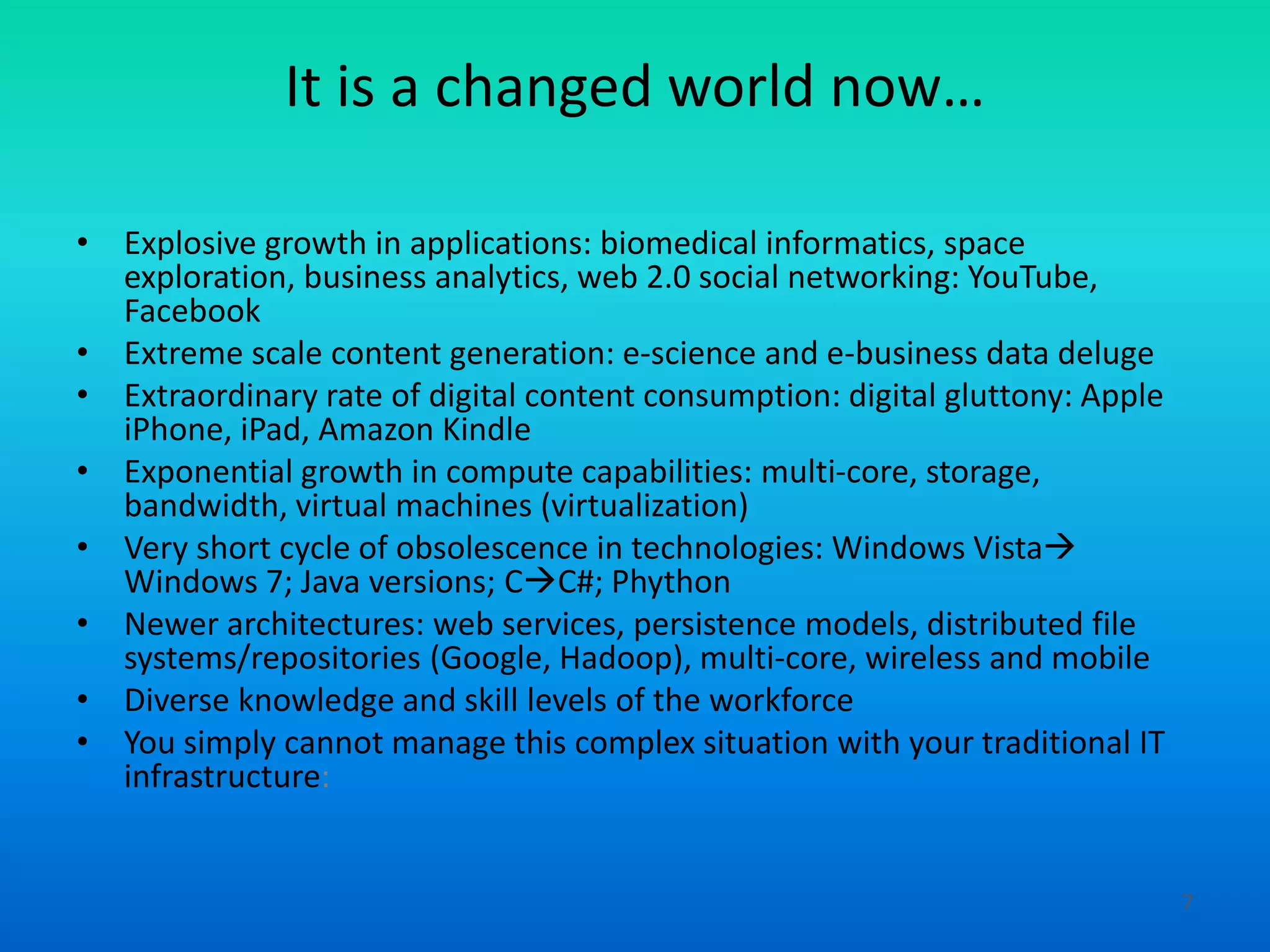 It is a changed world now…

• Explosive growth in applications: biomedical informatics, space exploration, business analytics, web 2.0 social networking: YouTube, Facebook
• Extreme scale content generation: e-science and e-business data deluge
• Extraordinary rate of digital content consumption: digital gluttony: Apple iPhone, iPad, Amazon Kindle
• Exponential growth in compute capabilities: multi-core, storage, bandwidth, virtual machines (virtualization)
• Very short cycle of obsolescence in technologies: Windows Vista→ Windows 7; Java versions; C→C#; Phython
• Newer architectures: web services, persistence models, distributed file systems/repositories (Google, Hadoop), multi-core, wireless and mobile
• Diverse knowledge and skill levels of the workforce
• You simply cannot manage this complex situation with your traditional IT infrastructure:

7